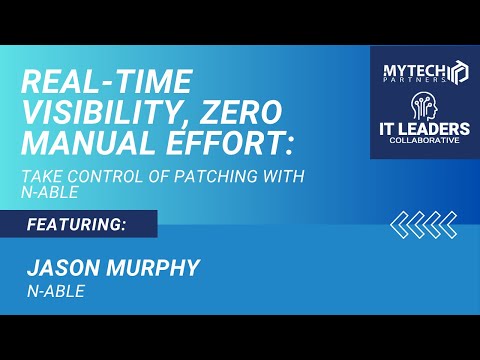 REAL-TIME VISIBILITY, ZERO MANUAL EFFORT:

TAKE CONTROL OF PATCHING WITH N-ABLE

FEATURING:

JASON MURPHY
N-ABLE

MYTECH PARTNERS

IT LEADERS
COLLABORATIVE